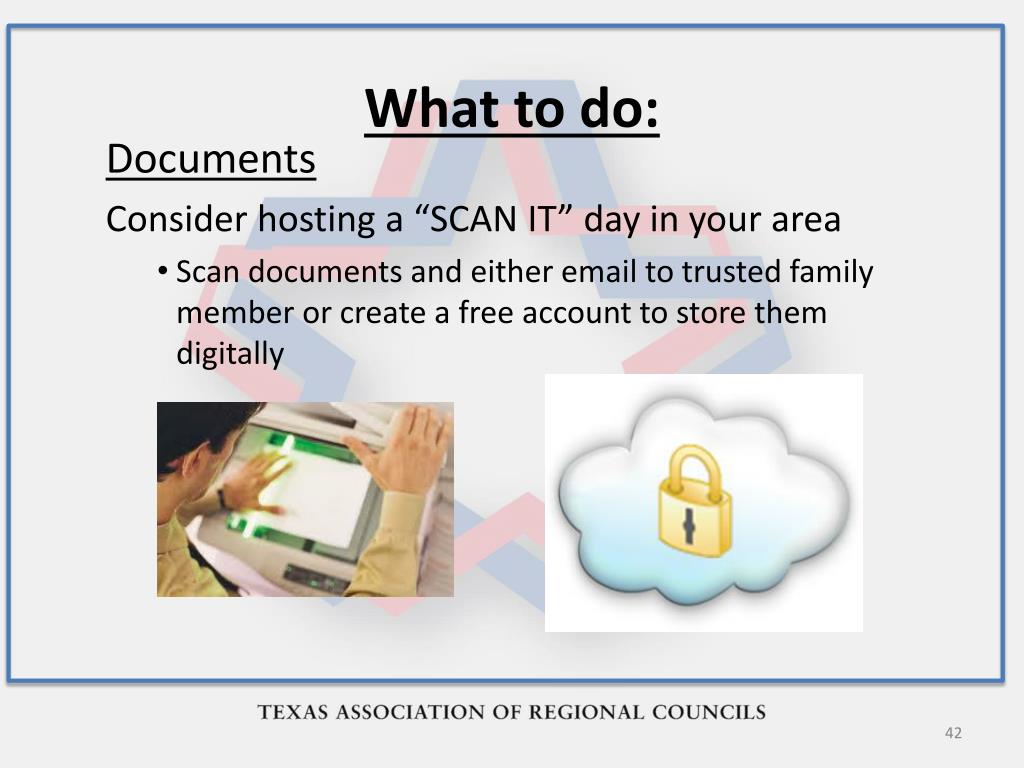 What to do:

Documents

Consider hosting a “SCAN IT” day in your area

• Scan documents and either email to trusted family member or create a free account to store them digitally

TEXAS ASSOCIATION OF REGIONAL COUNCILS

42